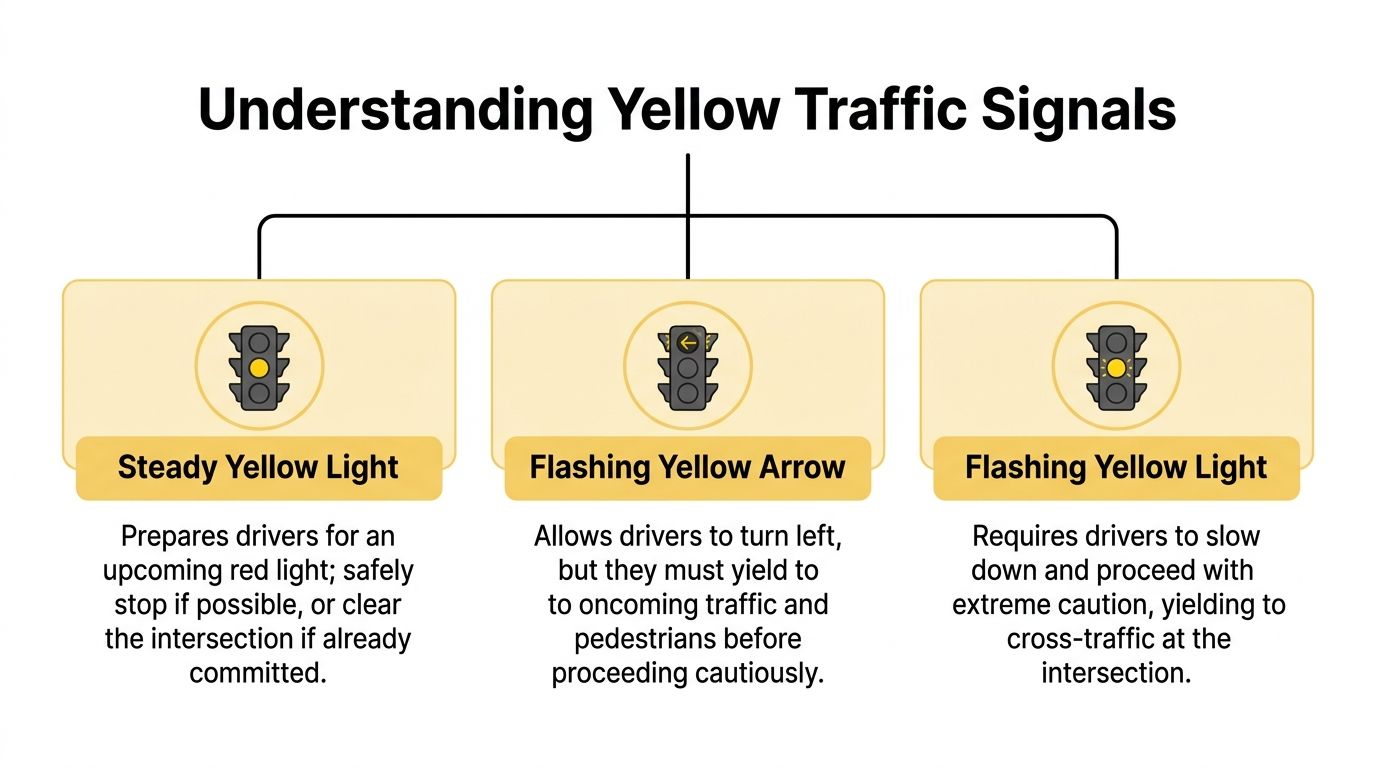 Understanding Yellow Traffic Signals

Steady Yellow Light

Prepares drivers for an upcoming red light; safely stop if possible, or clear the intersection if already committed.

Flashing Yellow Arrow

Allows drivers to turn left, but they must yield to to oncoming traffic and pedestrians before proceeding cautiously.

Flashing Yellow Light

Requires drivers to slow down and proceed with extreme caution, yielding to cross-traffic at the intersection.